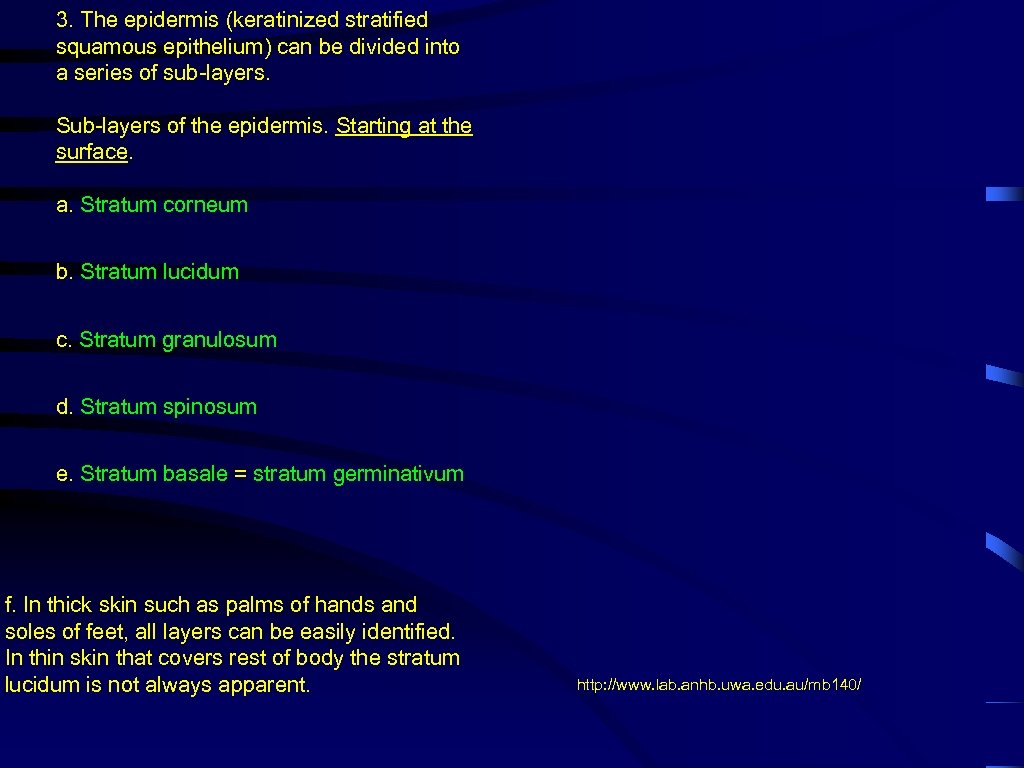 3. The epidermis (keratinized stratified squamous epithelium) can be divided into a series of sub-layers.

Sub-layers of the epidermis. Starting at the surface.

a. Stratum corneum

b. Stratum lucidum

c. Stratum granulosum

d. Stratum spinosum

e. Stratum basale = stratum germinativum

f. In thick skin such as palms of hands and soles of feet, all layers can be easily identified. In thin skin that covers rest of body the stratum lucidum is not always apparent.

http://www.lab.anhb.uwa.edu.au/mb140/